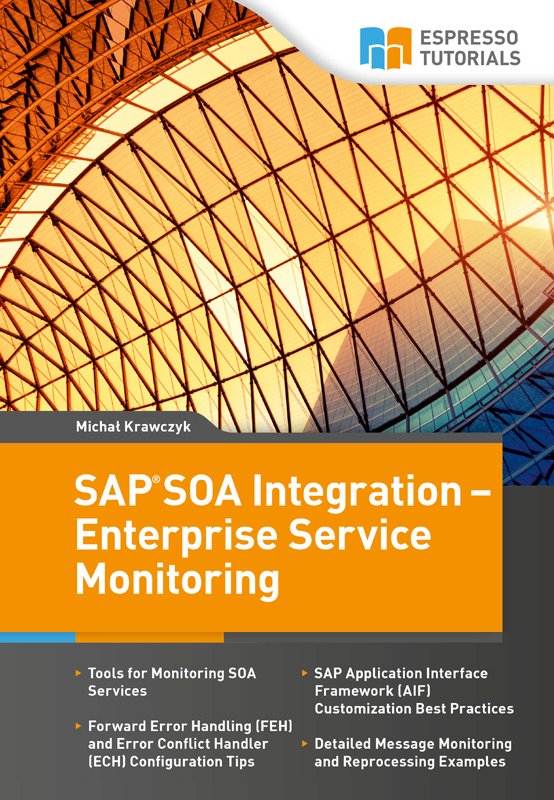 ESPRESSO TUTORIALS

Michał Krawczyk

SAP® SOA Integration – Enterprise Service Monitoring

▸ Tools for Monitoring SOA Services

▸ Forward Error Handling (FEH) and Error Conflict Handler (ECH) Configuration Tips

▸ SAP Application Interface Framework (AIF) Customization Best Practices

▸ Detailed Message Monitoring and Reprocessing Examples